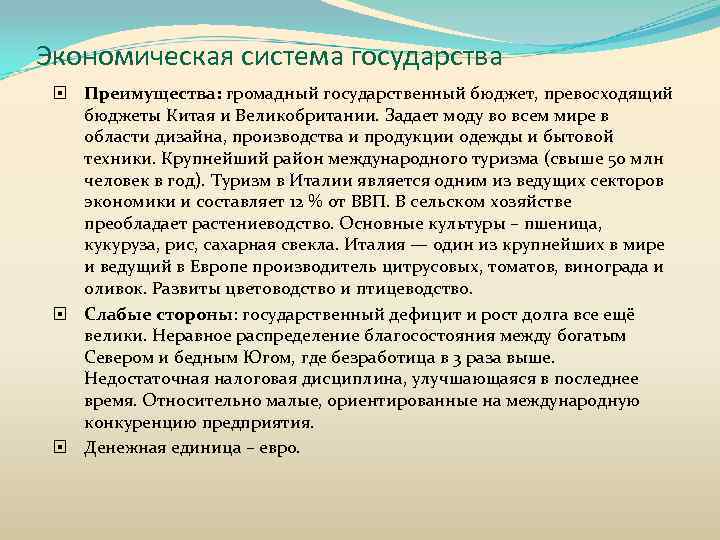 Экономическая система государства

Преимущества: громадный государственный бюджет, превосходящий бюджеты Китая и Великобритании. Задает моду во всем мире в области дизайна, производства и продукции одежды и бытовой техники. Крупнейший район международного туризма (свыше 50 млн человек в год). Туризм в Италии является одним из ведущих секторов экономики и составляет 12 % от ВВП. В сельском хозяйстве преобладает растениеводство. Основные культуры – пшеница, кукуруза, рис, сахарная свекла. Италия — один из крупнейших в мире и ведущий в Европе производитель цитрусовых, томатов, винограда и оливок. Развиты цветоводство и птицеводство.

Слабые стороны: государственный дефицит и рост долга все ещё велики. Неравное распределение благосостояния между богатым Севером и бедным Югом, где безработица в 3 раза выше. Недостаточная налоговая дисциплина, улучшающаяся в последнее время. Относительно малые, ориентированные на международную конкуренцию предприятия.

Денежная единица – евро.